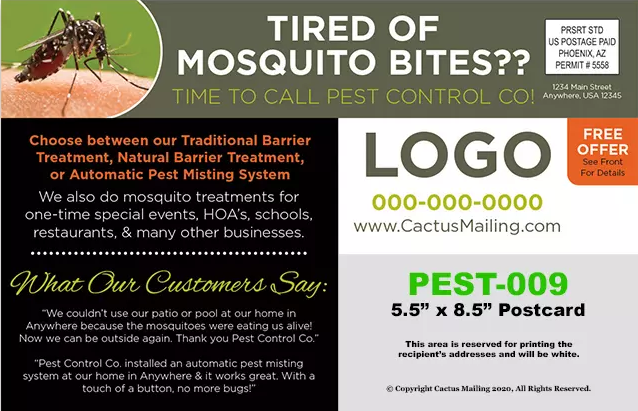 TIRED OF MOSQUITO BITES??

TIME TO CALL PEST CONTROL CO!

PRSRT STD
US POSTAGE PAID
PHOENIX, AZ
PERMIT # 5558

1234 Main Street
Anywhere, USA 12345

Choose between our Traditional Barrier Treatment, Natural Barrier Treatment, or Automatic Pest Misting System

We also do mosquito treatments for one-time special events, HOA's, schools, restaurants, & many other businesses.

What Our Customers Say:

"We couldn't use our patio or pool at our home in Anywhere because the mosquitoes were eating us alive! Now we can be outside again. Thank you Pest Control Co."

"Pest Control Co. installed an automatic pest misting system at our home in Anywhere & it works great. With a touch of a button, no more bugs!"

LOGO

FREE OFFER
See Front For Details

000-000-0000
www.CactusMailing.com

PEST-009
5.5" x 8.5" Postcard

This area is reserved for printing the recipient's addresses and will be white.

© Copyright Cactus Mailing 2020, All Rights Reserved.